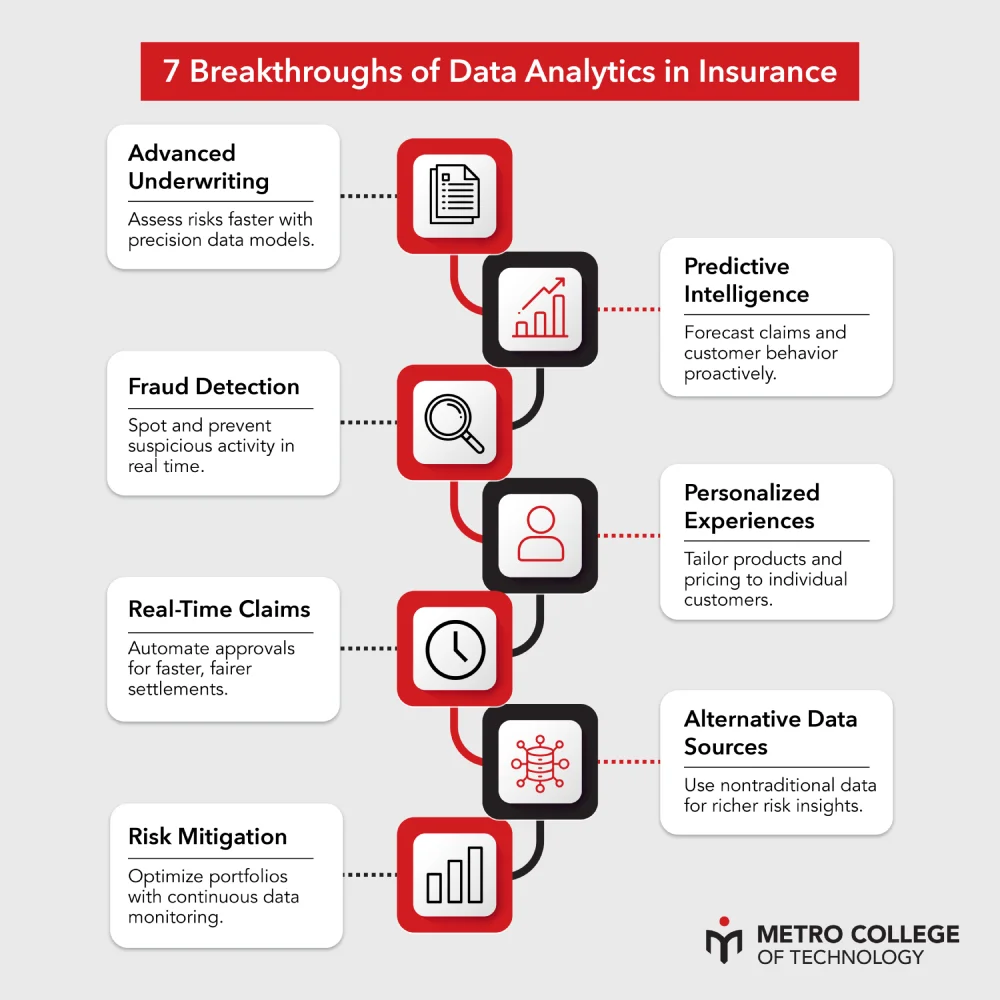 7 Breakthroughs of Data Analytics in Insurance

Advanced Underwriting

Assess risks faster with precision data models.

Predictive Intelligence

Forecast claims and customer behavior proactively.

Fraud Detection

Spot and prevent suspicious activity in real time.

Personalized Experiences

Tailor products and pricing to individual customers.

Real-Time Claims

Automate approvals for faster, fairer settlements.

Alternative Data Sources

Use nontraditional data for richer risk insights.

Risk Mitigation

Optimize portfolios with continuous data monitoring.

METRO COLLEGE OF TECHNOLOGY